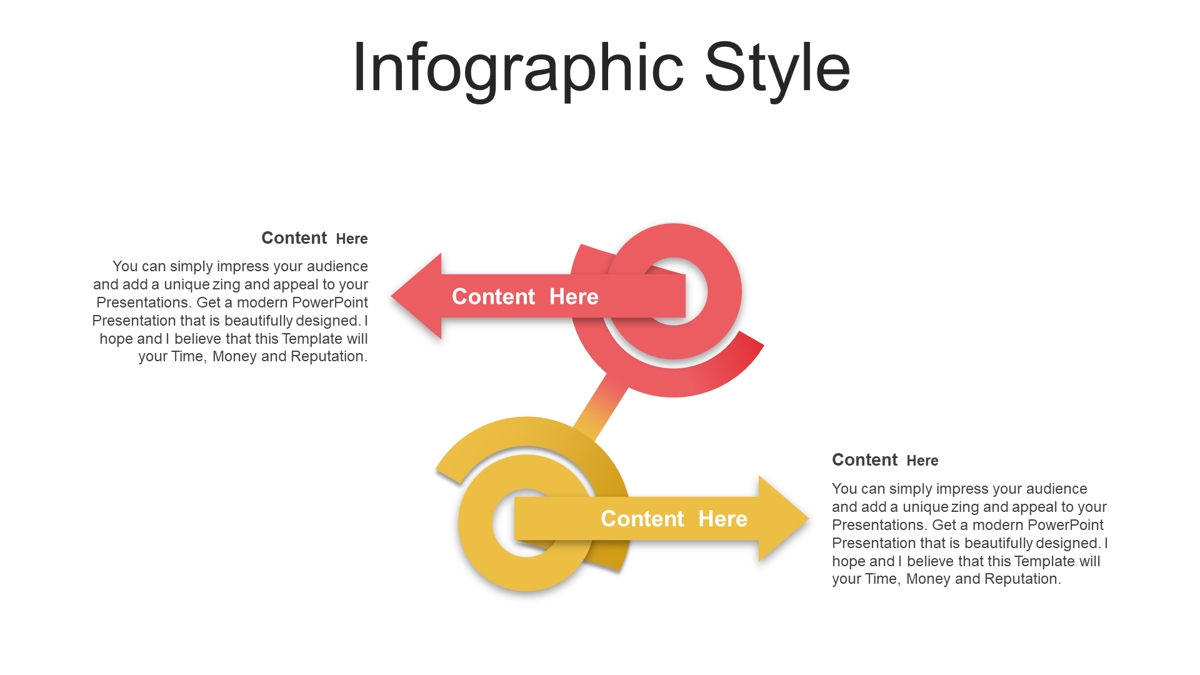 Infographic Style

Content Here

You can simply impress your audience and add a unique zing and appeal to your Presentations. Get a modern PowerPoint Presentation that is beautifully designed. I hope and I believe that this Template will your Time, Money and Reputation.

Content Here

Content Here

Content Here

You can simply impress your audience and add a unique zing and appeal to your Presentations. Get a modern PowerPoint Presentation that is beautifully designed. I hope and I believe that this Template will your Time, Money and Reputation.